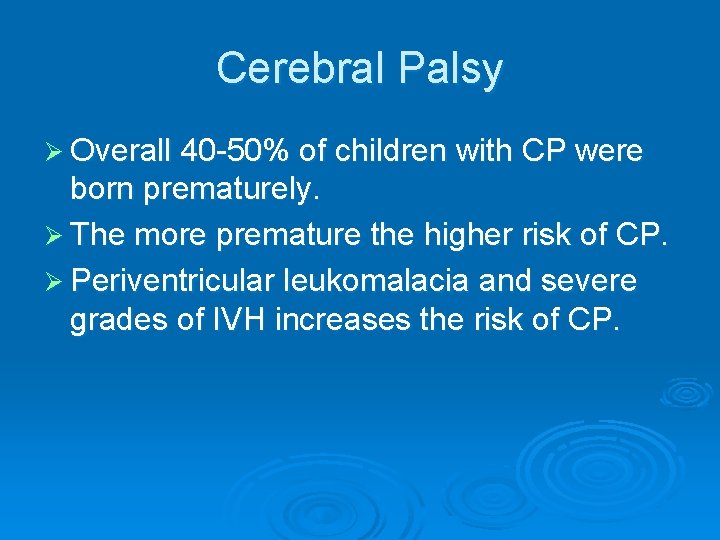 Cerebral Palsy

➢ Overall 40-50% of children with CP were born prematurely.

➢ The more premature the higher risk of CP.

➢ Periventricular leukomalacia and severe grades of IVH increases the risk of CP.